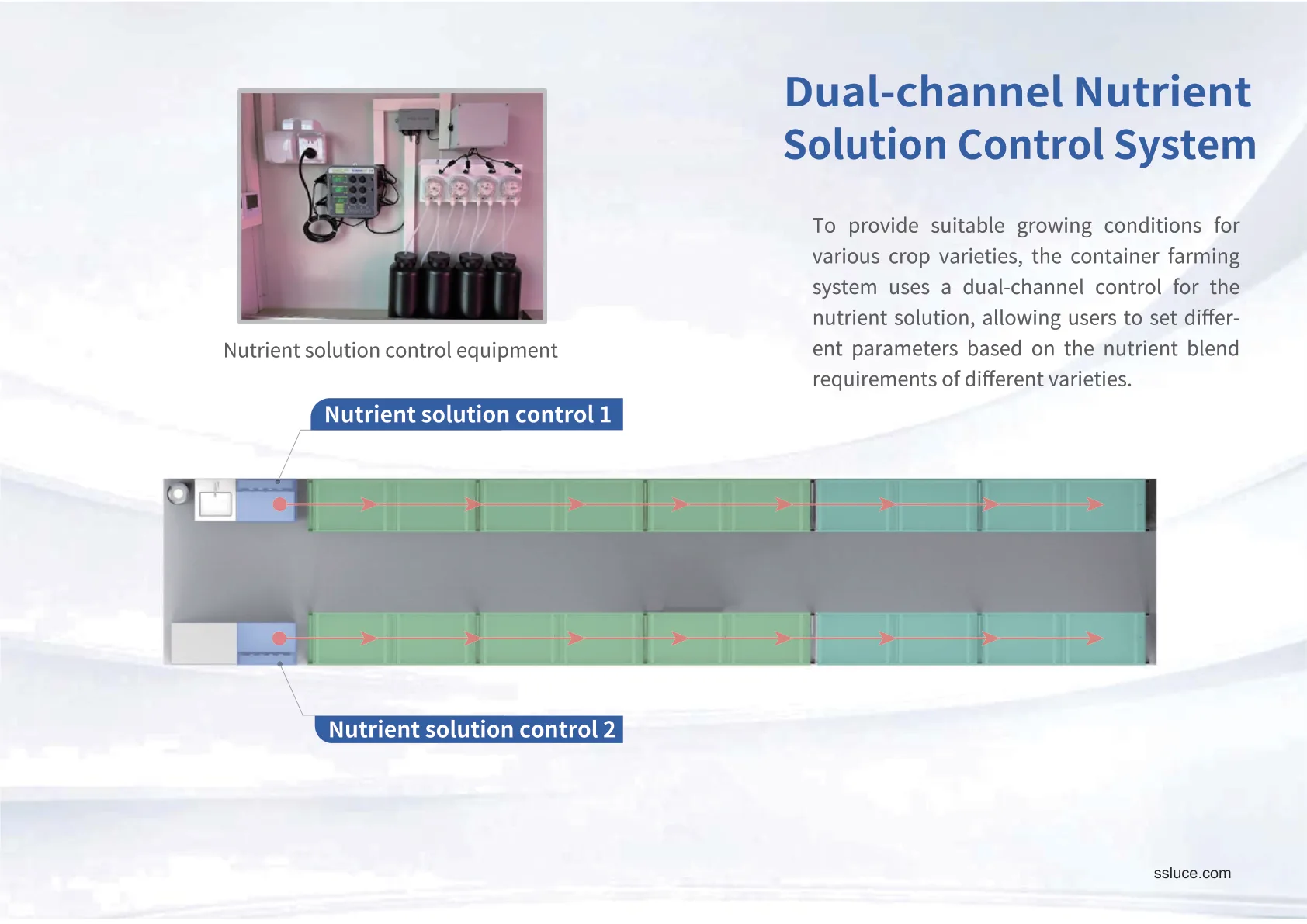 Dual-channel Nutrient Solution Control System

To provide suitable growing conditions for various crop varieties, the container farming system uses a dual-channel control for the nutrient solution, allowing users to set different parameters based on the nutrient blend requirements of different varieties.

Nutrient solution control equipment

Nutrient solution control 1

Nutrient solution control 2

ssluce.com